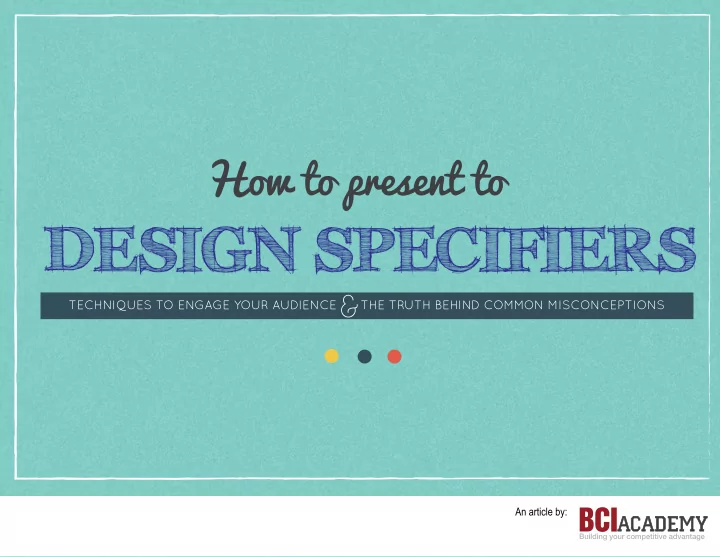 How to present to

DESIGN SPECIFIERS

TECHNIQUES TO ENGAGE YOUR AUDIENCE & THE TRUTH BEHIND COMMON MISCONCEPTIONS

An article by: BCI ACADEMY
Building your competitive advantage